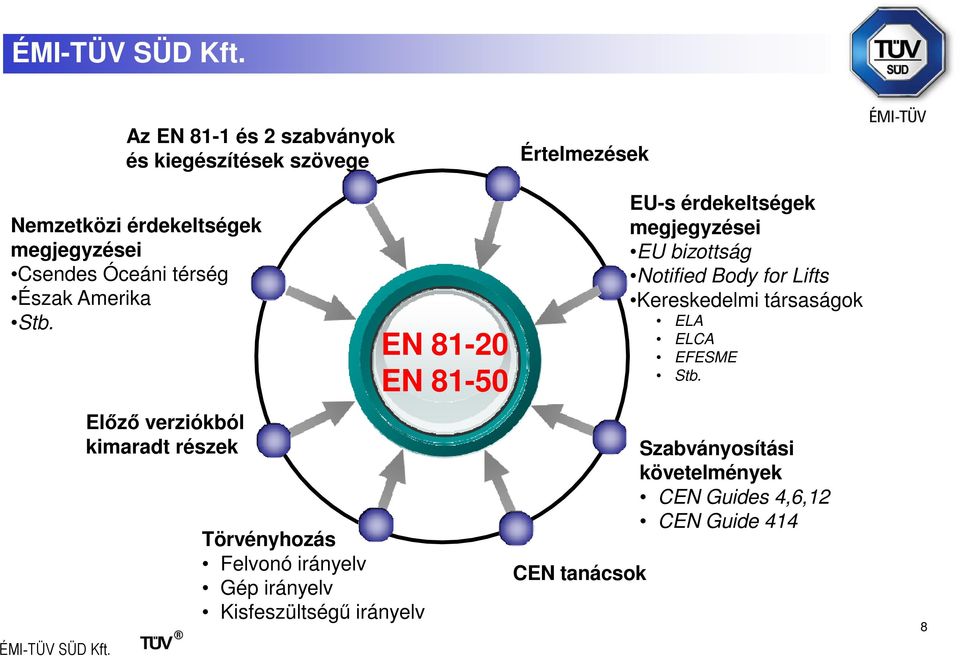 ÉMI-TÜV SÜD Kft.

TÜV SÜD

ÉMI-TÜV

Az EN 81-1 és 2 szabványok és kiegészítések szövege

Értelmezések

Nemzetközi érdekeltségek megjegyzései
•Csendes Óceáni térség
•Észak Amerika
•Stb.

EU-s érdekeltségek megjegyzései
•EU bizottság
•Notified Body for Lifts
•Kereskedelmi társaságok
• ELA
• ELCA
• EFESME
• Stb.

EN 81-20
EN 81-50

Előző verziókból kimaradt részek

Szabványosítási követelmények
• CEN Guides 4,6,12
• CEN Guide 414

Törvényhozás
• Felvonó irányelv
• Gép irányelv
• Kisfeszültségű irányelv

CEN tanácsok

ÉMI-TÜV SÜD Kft.

TÜV®

8